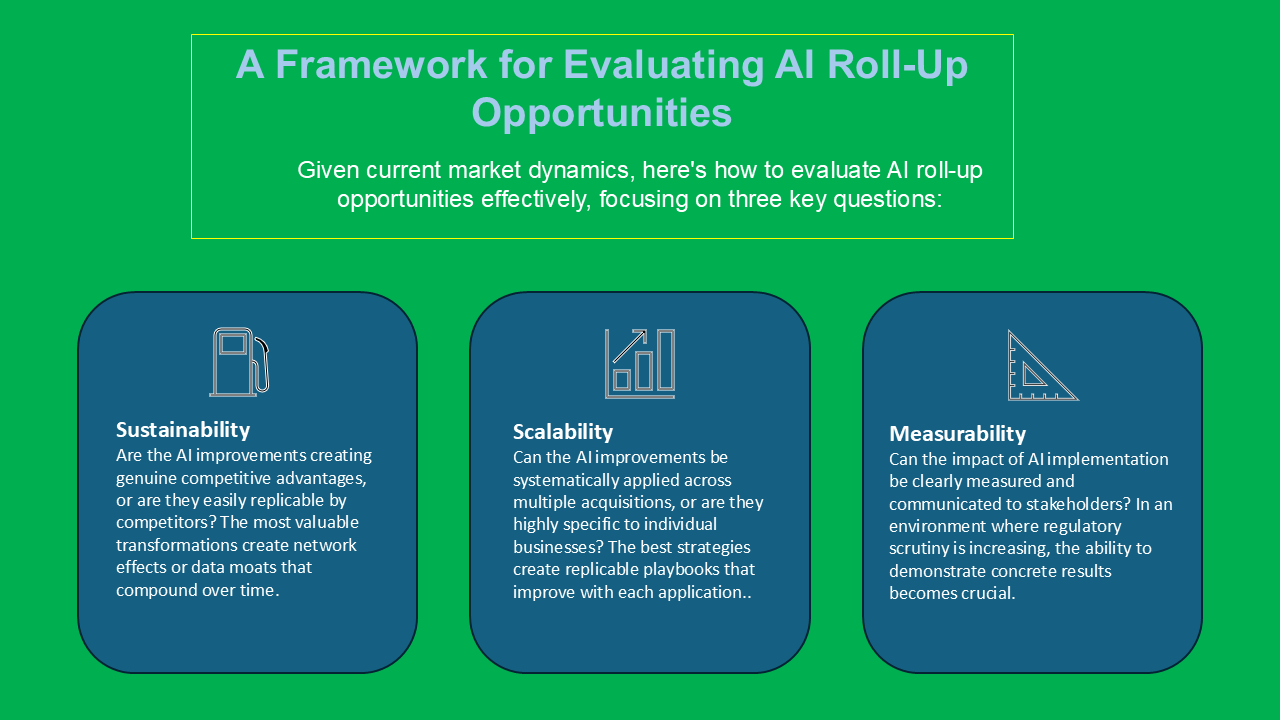 A Framework for Evaluating AI Roll-Up Opportunities

Given current market dynamics, here's how to evaluate AI roll-up opportunities effectively, focusing on three key questions:

Sustainability
Are the AI improvements creating genuine competitive advantages, or are they easily replicable by competitors? The most valuable transformations create network effects or data moats that compound over time.

Scalability
Can the AI improvements be systematically applied across multiple acquisitions, or are they highly specific to individual businesses? The best strategies create replicable playbooks that improve with each application..

Measurability
Can the impact of AI implementation be clearly measured and communicated to stakeholders? In an environment where regulatory scrutiny is increasing, the ability to demonstrate concrete results becomes crucial.